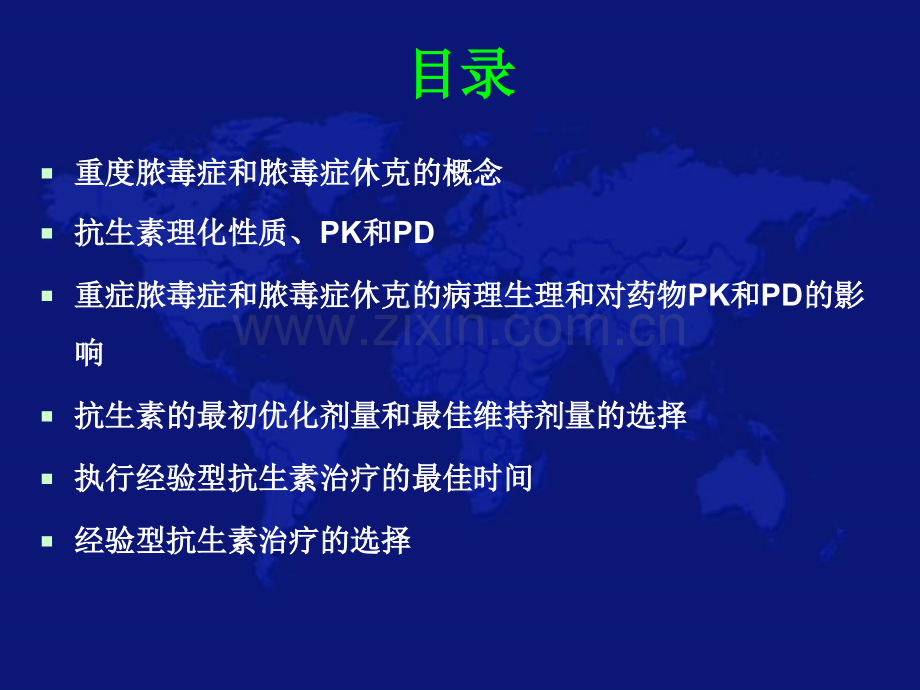 目录

- 重度脓毒症和脓毒症休克的概念
- 抗生素理化性质、PK和PD
- 重症脓毒症和脓毒症休克的病理生理和对药物PK和PD的影响
- 抗生素的最初优化剂量和最佳维持剂量的选择
- 执行经验型抗生素治疗的最佳时间
- 经验型抗生素治疗的选择

www.zixin.com.cn